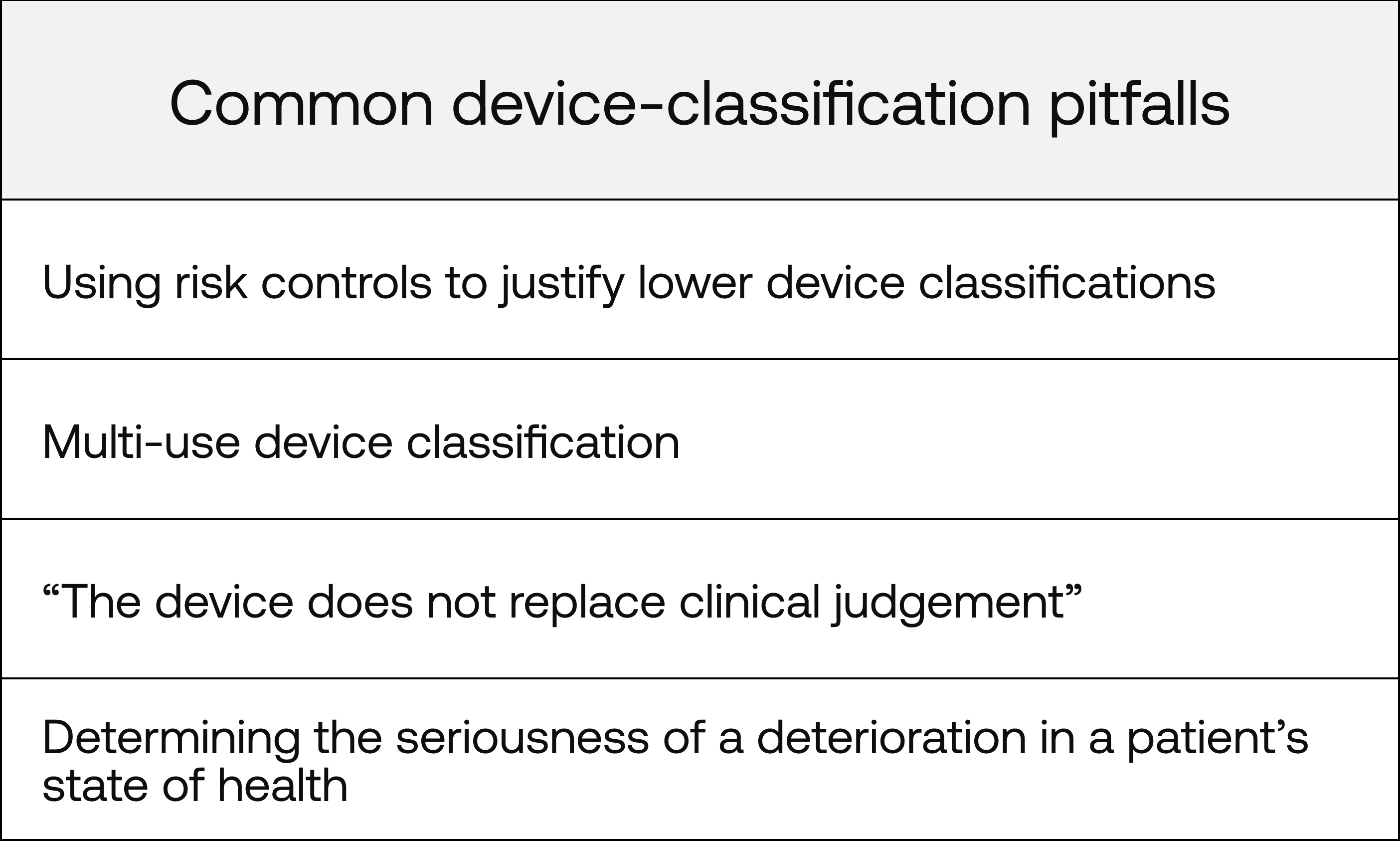 | Common device-classification pitfalls |
|---|
| Using risk controls to justify lower device classifications |
| Multi-use device classification |
| “The device does not replace clinical judgement” |
| Determining the seriousness of a deterioration in a patient’s state of health |